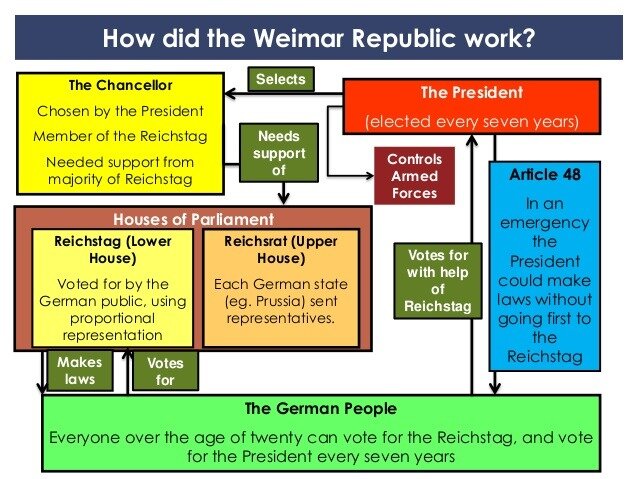 How did the Weimar Republic work?

The Chancellor

Chosen by the President

Member of the Reichstag

Needed support from majority of Reichstag

Selects

The President

(elected every seven years)

Needs support of

Controls Armed Forces

Article 48

In an emergency the President could make laws without going first to the Reichstag

Houses of Parliament

Reichstag (Lower House)

Voted for by the German public, using proportional representation

Reichsrat (Upper House)

Each German state (eg. Prussia) sent representatives.

Votes for with help of Reichstag

Makes laws

Votes for

The German People

Everyone over the age of twenty can vote for the Reichstag, and vote for the President every seven years